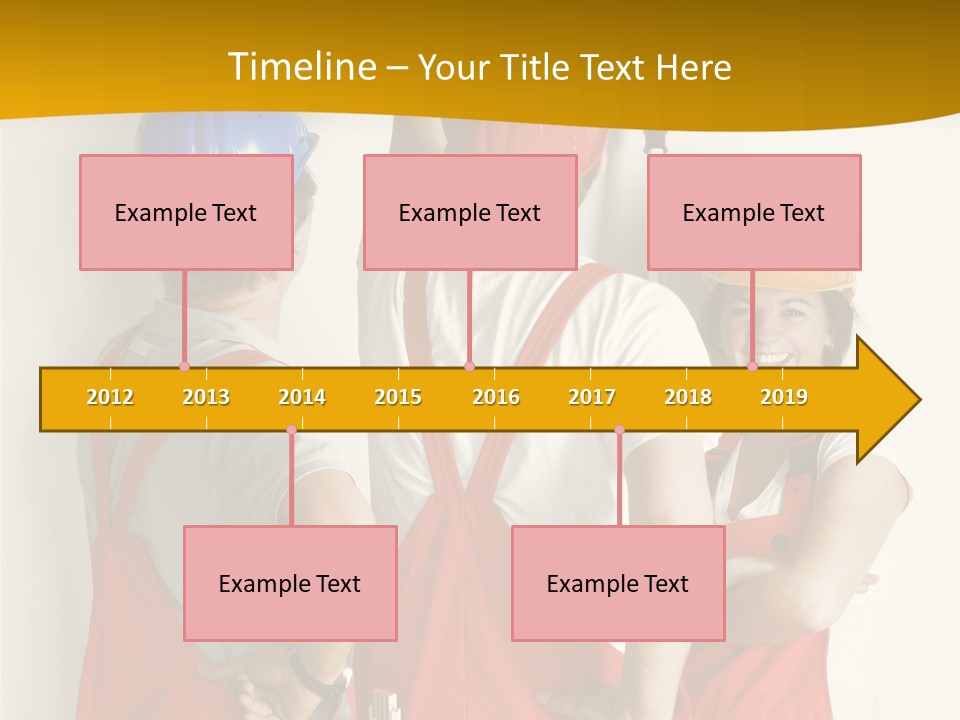 Timeline – Your Title Text Here

Example Text

Example Text

Example Text

2012 2013 2014 2015 2016 2017 2018 2019

Example Text

Example Text